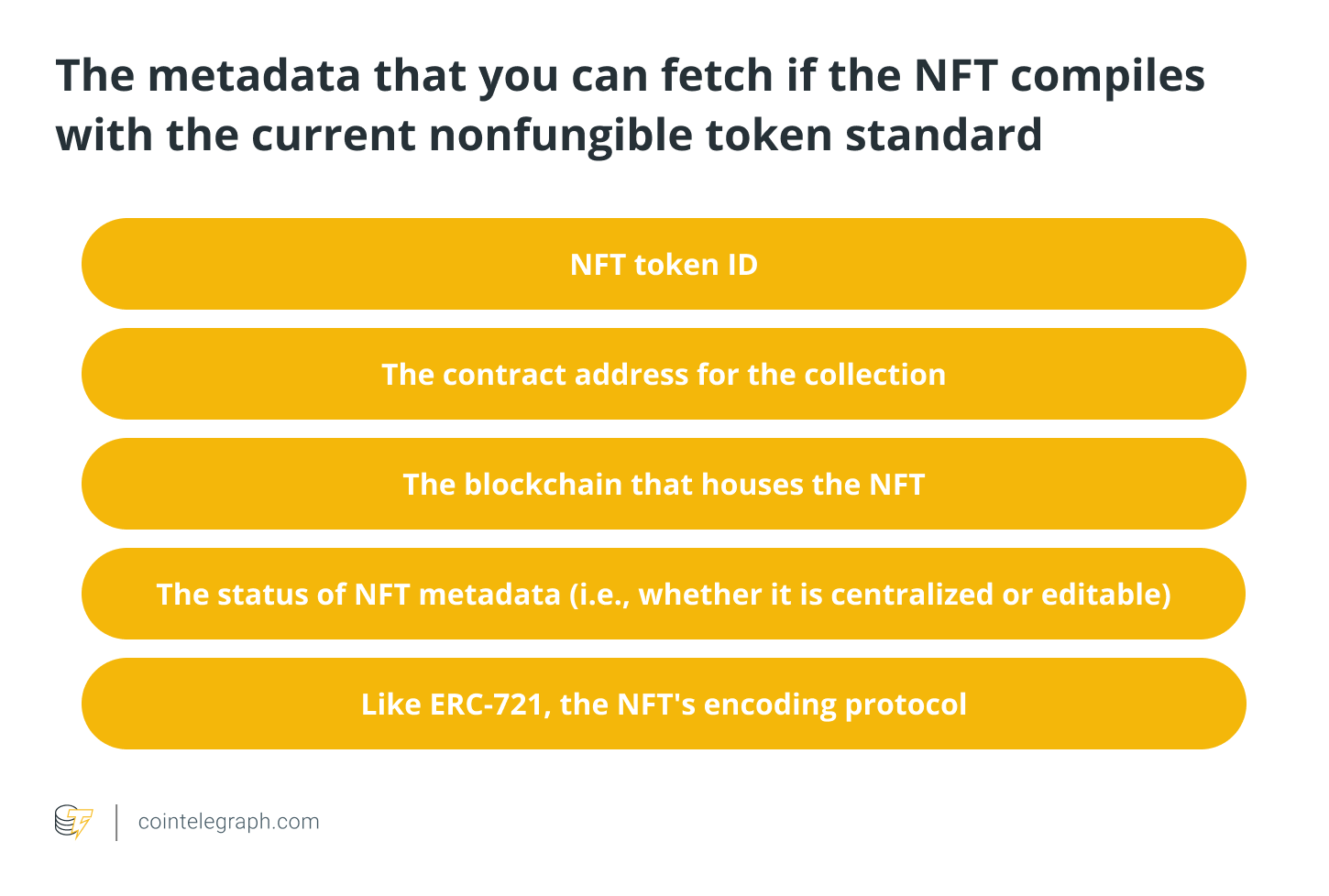 The metadata that you can fetch if the NFT compiles with the current nonfungible token standard

NFT token ID

The contract address for the collection

The blockchain that houses the NFT

The status of NFT metadata (i.e., whether it is centralized or editable)

Like ERC-721, the NFT's encoding protocol

cointelegraph.com